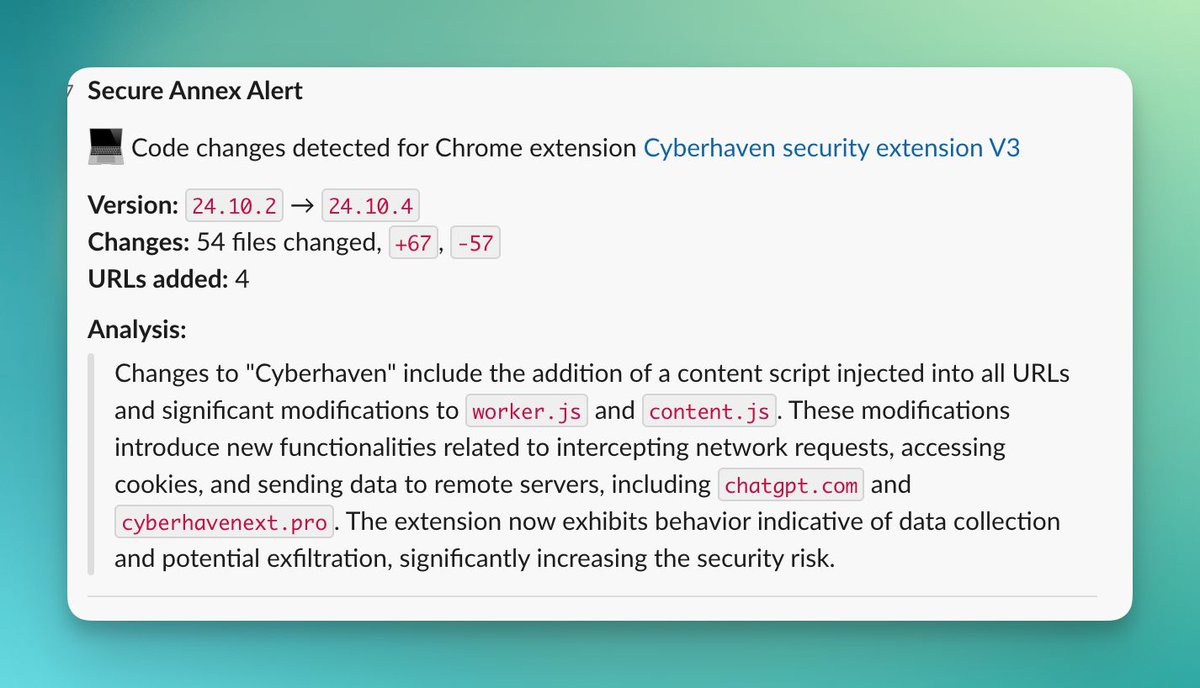 Secure Annex Alert

Code changes detected for Chrome extension Cyberhaven security extension V3

Version: 24.10.2 → 24.10.4
Changes: 54 files changed, +67, -57
URLs added: 4

Analysis:

Changes to "Cyberhaven" include the addition of a content script injected into all URLs and significant modifications to worker.js and content.js. These modifications introduce new functionalities related to intercepting network requests, accessing cookies, and sending data to remote servers, including chatgpt.com and cyberhavenext.pro. The extension now exhibits behavior indicative of data collection and potential exfiltration, significantly increasing the security risk.